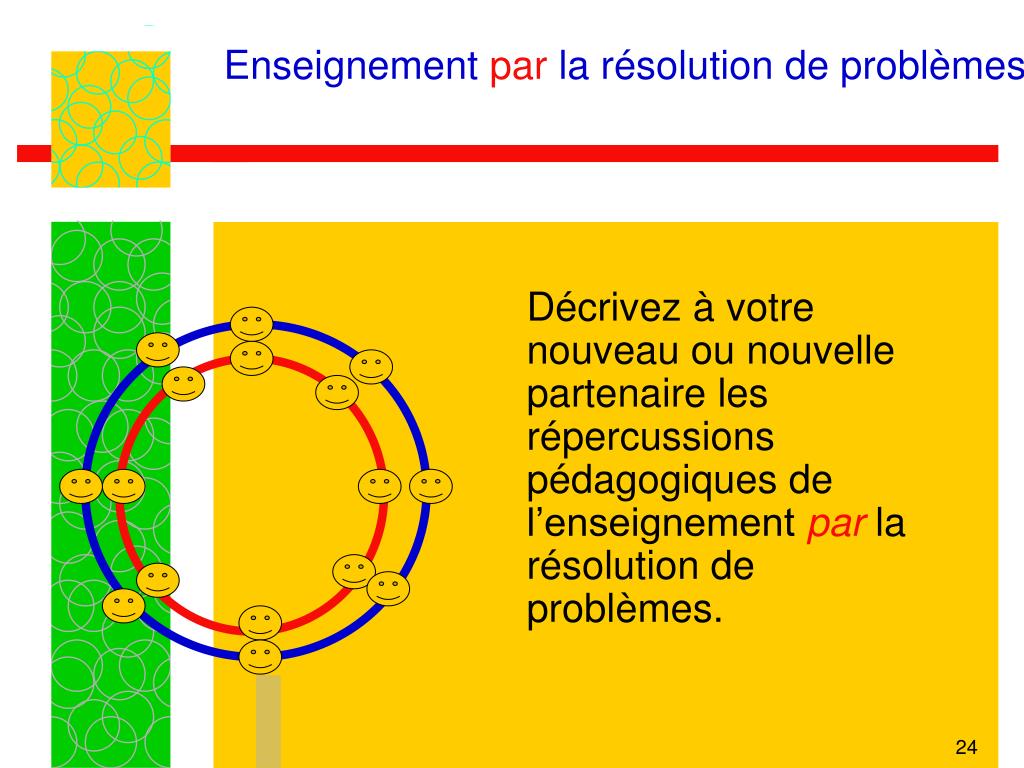 Enseignement par la résolution de problèmes

Décrivez à votre nouveau ou nouvelle partenaire les répercussions pédagogiques de l’enseignement par la résolution de problèmes.

24